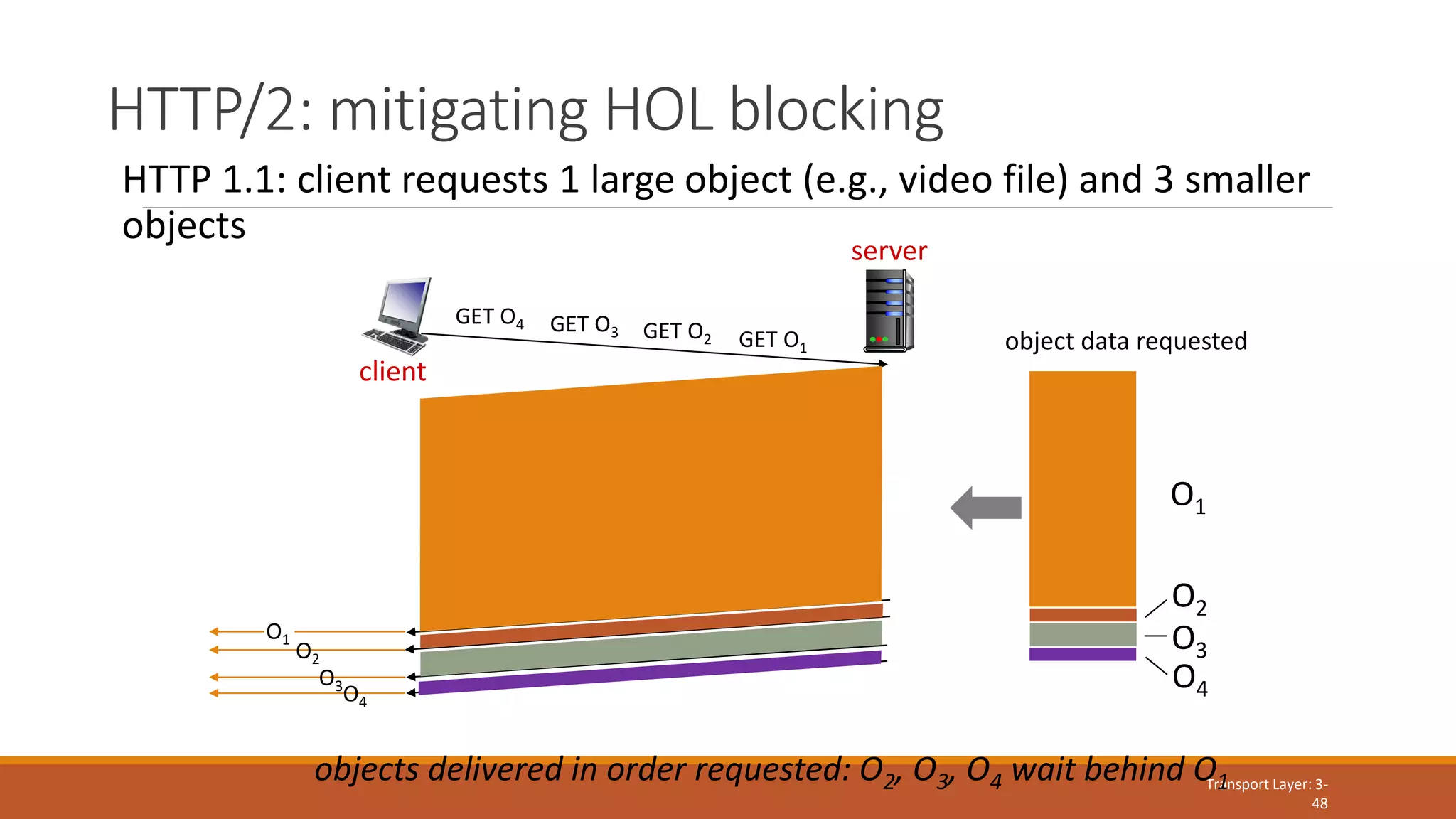 HTTP/2: mitigating HOL blocking

HTTP 1.1: client requests 1 large object (e.g., video file) and 3 smaller objects

server

client

GET $O_4$ GET $O_3$ GET $O_2$ GET $O_1$

object data requested

$O_1$

$O_2$

$O_3$

$O_4$

$O_1$

$O_2$

$O_3$

$O_4$

objects delivered in order requested: $O_2$, $O_3$, $O_4$ wait behind $O_1$

Transport Layer: 3-48